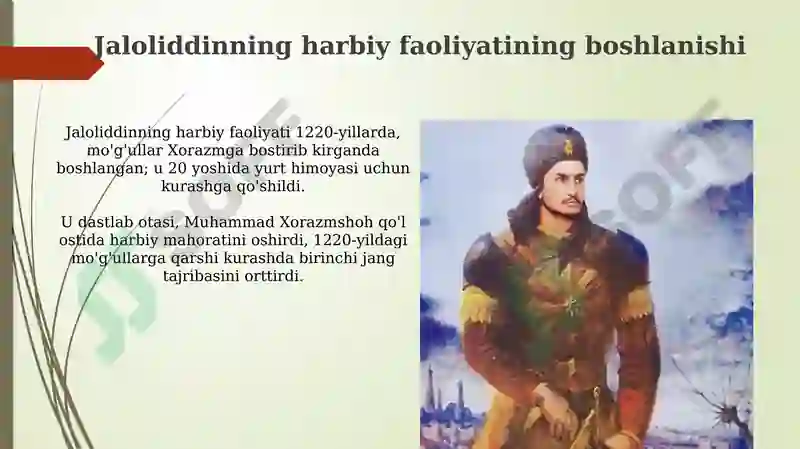 Jaloliddinning harbiy faoliyatining boshlanishi

Jaloliddinning harbiy faoliyati 1220-yillarda, mo'g'ullar Xorazmga bostirib kirganda boshlangan; u 20 yoshida yurt himoyasi uchun kurashga qo'shildi.

U dastlab otasi, Muhammad Xorazmshoh qo'l ostida harbiy mahoratini oshirdi, 1220-yildagi mo'g'ullarga qarshi kurashda birinchi jang tajribasini orttirdi.